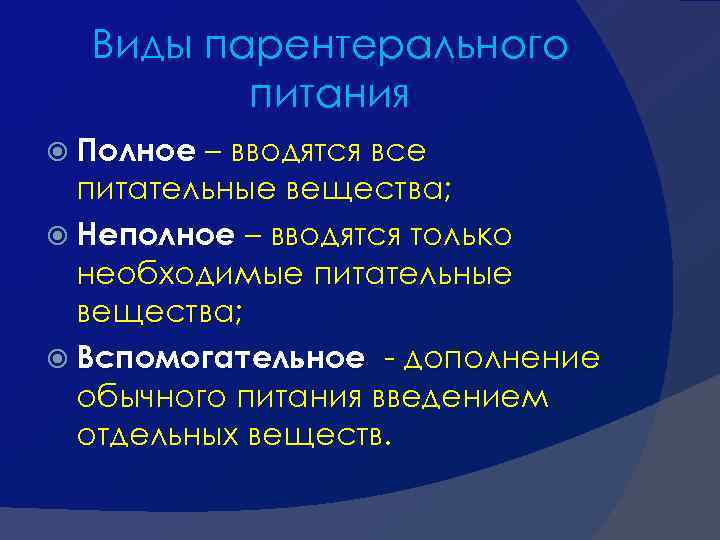 Виды парентерального питания

Полное – вводятся все питательные вещества;

Неполное – вводятся только необходимые питательные вещества;

Вспомогательное - дополнение обычного питания введением отдельных веществ.